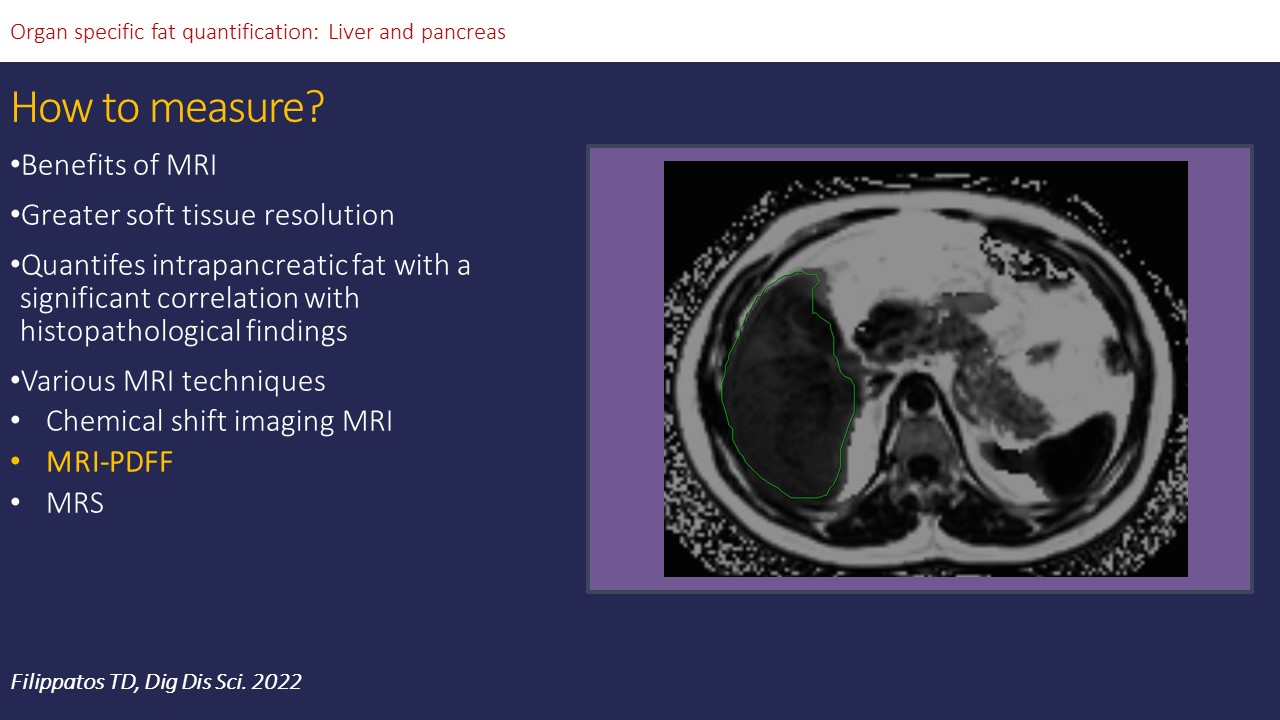 Organ specific fat quantification: Liver and pancreas

How to measure?

•Benefits of MRI

•Greater soft tissue resolution

•Quantifes intrapancreatic fat with a significant correlation with histopathological findings

•Various MRI techniques
• Chemical shift imaging MRI
• MRI-PDFF
• MRS

Filippatos TD, Dig Dis Sci. 2022